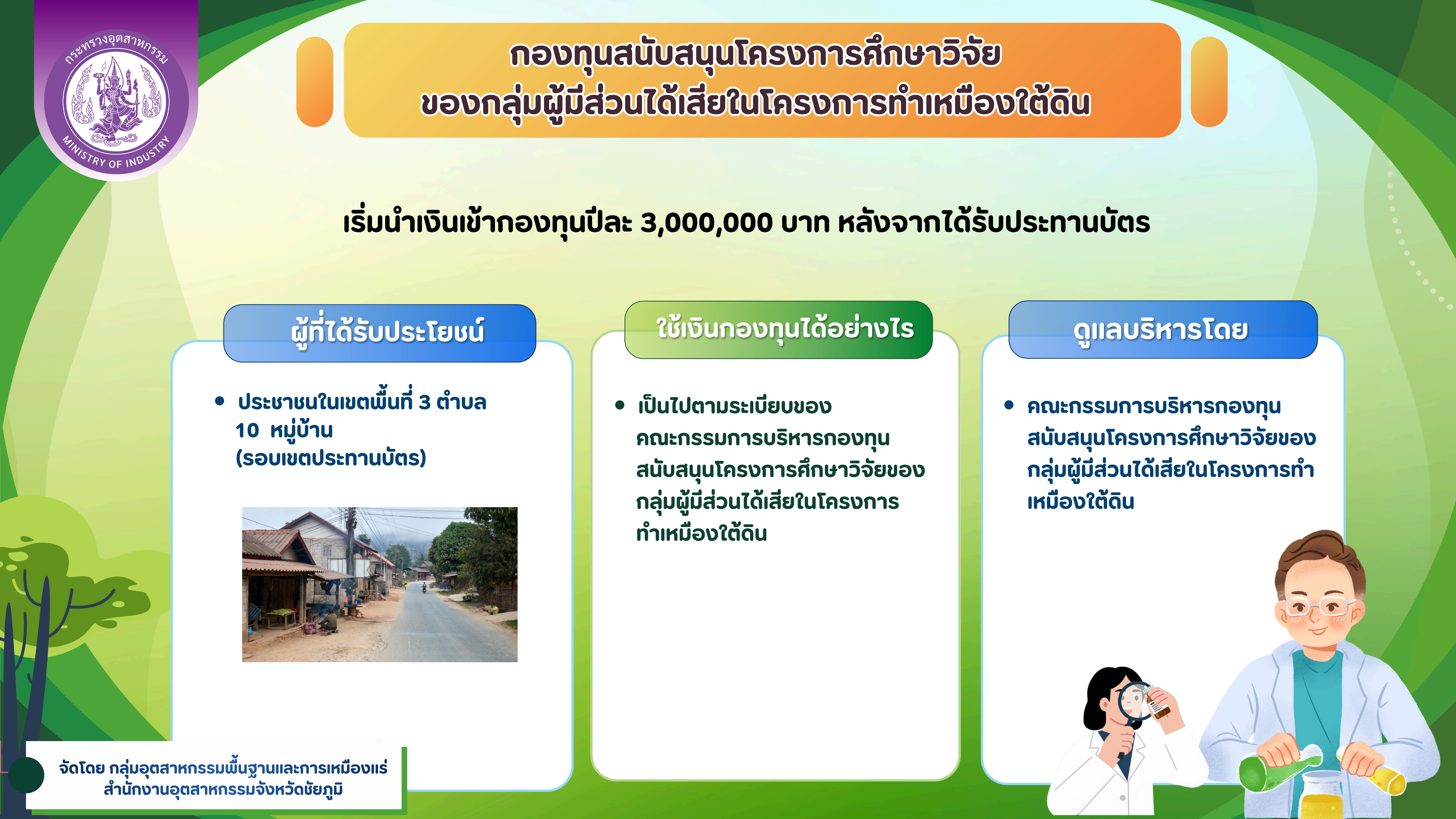 กระทรวงอุตสาหกรรม
MINISTRY OF INDUSTRY

กองทุนสนับสนุนโครงการศึกษาวิจัย
ของกลุ่มผู้มีส่วนได้เสียในโครงการทำเหมืองใต้ดิน

เริ่มนำเงินเข้ากองทุนปีละ 3,000,000 บาท หลังจากได้รับประทานบัตร

ผู้ที่ได้รับประโยชน์

• ประชาชนในเขตพื้นที่ 3 ตำบล 10 หมู่บ้าน (รอบเขตประทานบัตร)

ใช้เงินกองทุนได้อย่างไร

• เป็นไปตามระเบียบของคณะกรรมการบริหารกองทุนสนับสนุนโครงการศึกษาวิจัยของกลุ่มผู้มีส่วนได้เสียในโครงการทำเหมืองใต้ดิน

ดูแลบริหารโดย

• คณะกรรมการบริหารกองทุนสนับสนุนโครงการศึกษาวิจัยของกลุ่มผู้มีส่วนได้เสียในโครงการทำเหมืองใต้ดิน

จัดโดย กลุ่มอุตสาหกรรมพื้นฐานและการเหมืองแร่
สำนักงานอุตสาหกรรมจังหวัดชัยภูมิ